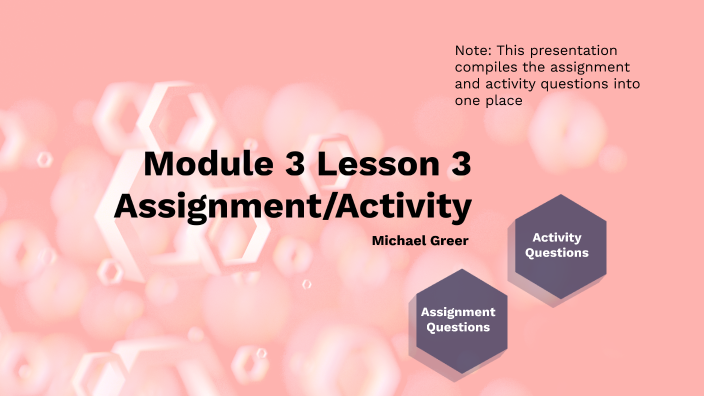 Note: This presentation compiles the assignment and activity questions into one place

Module 3 Lesson 3
Assignment/Activity

Michael Greer

Activity Questions

Assignment Questions